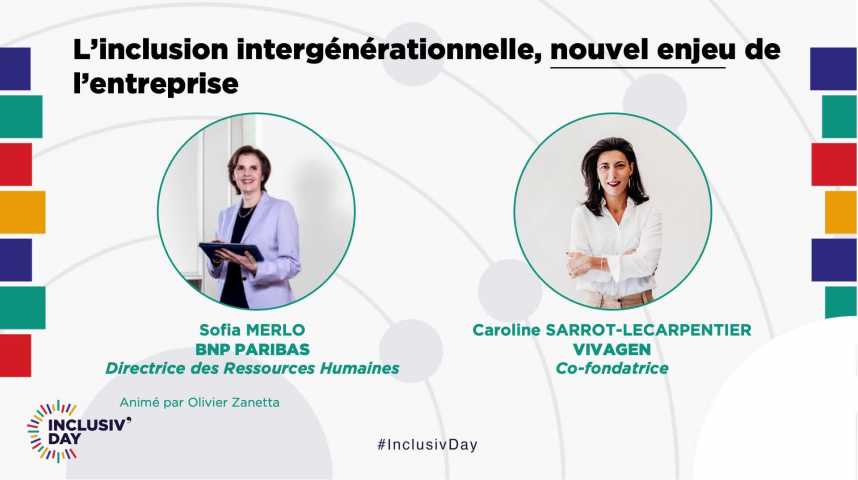 L'inclusion intergénérationnelle, nouvel enjeu de l'entreprise

Sofia MERLO
BNP PARIBAS
Directrice des Ressources Humaines

Caroline SARROT-LECARPENTIER
VIVAGEN
Co-fondatrice

Animé par Olivier Zanetta

INCLUSIV' DAY

#InclusivDay